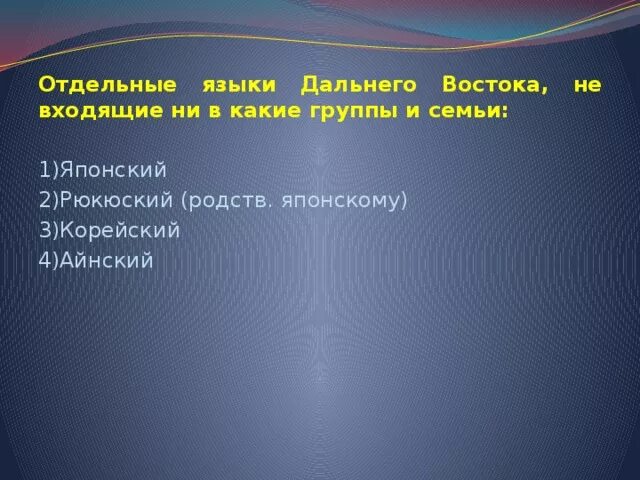 Отдельные языки Дальнего Востока, не входящие ни в какие группы и семьи:

1)Японский
2)Рюкюский (родств. японскому)
3)Корейский
4)Айнский